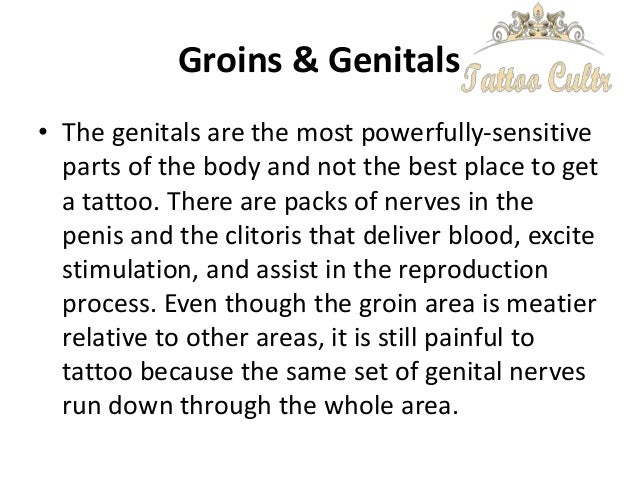 Groins & Genitals

Tattoo Cultr

• The genitals are the most powerfully-sensitive parts of the body and not the best place to get a tattoo. There are packs of nerves in the penis and the clitoris that deliver blood, excite stimulation, and assist in the reproduction process. Even though the groin area is meatier relative to other areas, it is still painful to tattoo because the same set of genital nerves run down through the whole area.